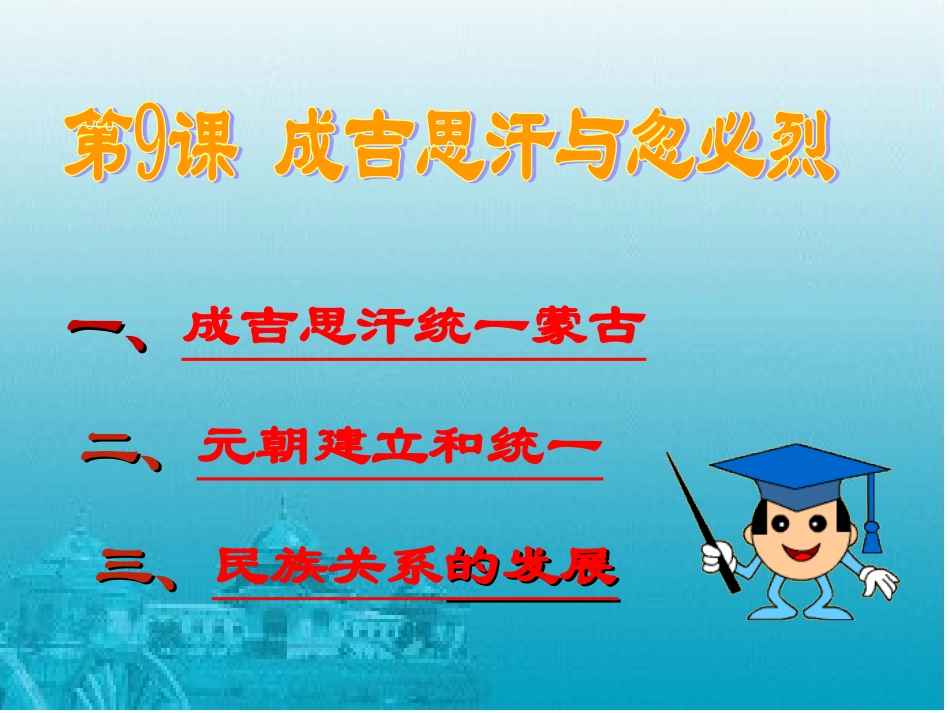 第9课 成吉思汗与忽必烈

一、成吉思汗统一蒙古

二、元朝建立和统一

三、民族关系的发展